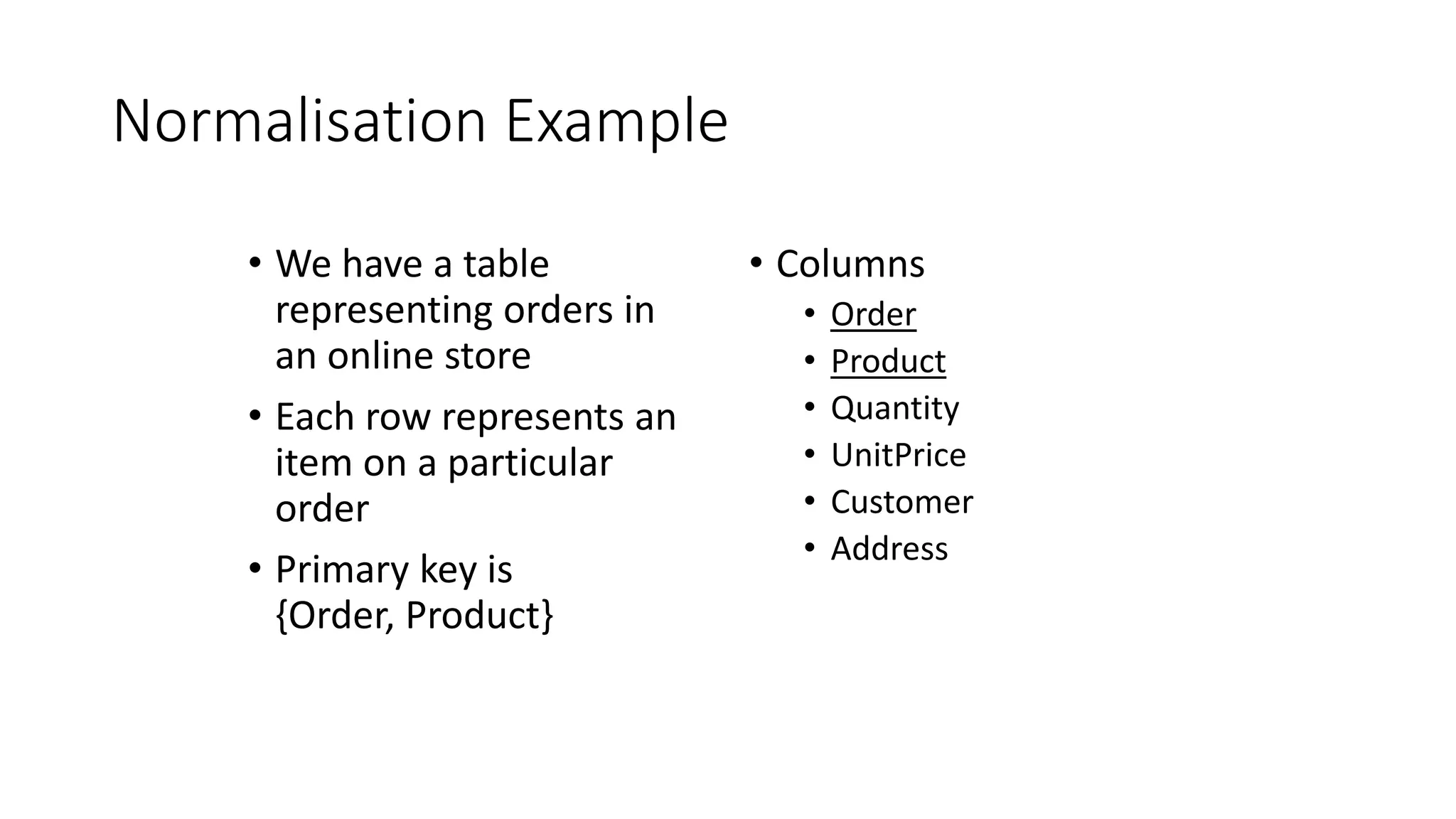 Normalisation Example

• We have a table representing orders in an online store

• Each row represents an item on a particular order

• Primary key is {Order, Product}

• Columns
  • Order
  • Product
  • Quantity
  • UnitPrice
  • Customer
  • Address